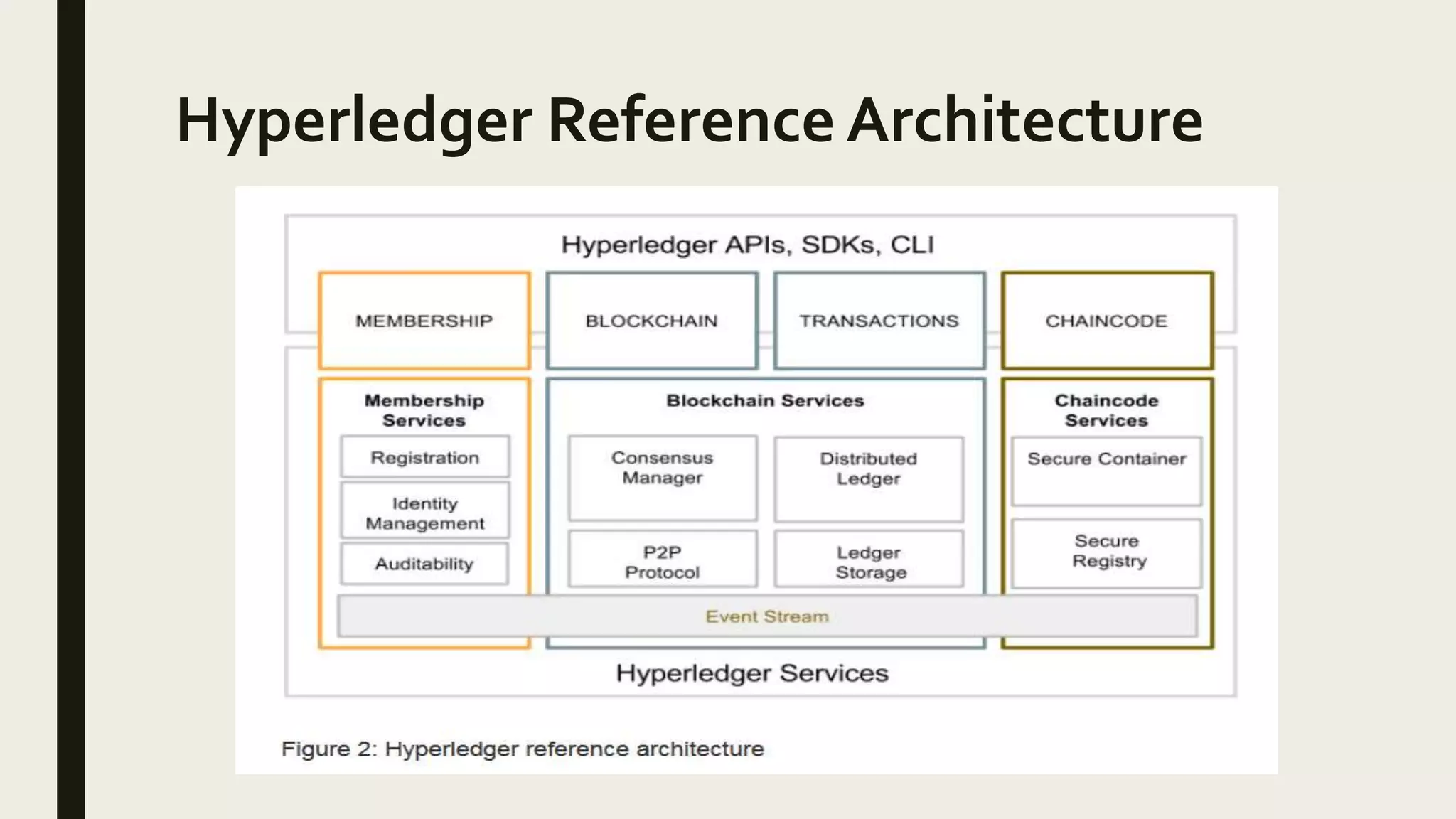 Hyperledger Reference Architecture

Hyperledger APIs, SDKs, CLI

MEMBERSHIP

BLOCKCHAIN

TRANSACTIONS

CHAINCODE

Membership Services

Registration

Identity Management

Auditability

Blockchain Services

Consensus Manager

Distributed Ledger

P2P Protocol

Ledger Storage

Chaincode Services

Secure Container

Secure Registry

Event Stream

Hyperledger Services

Figure 2: Hyperledger reference architecture